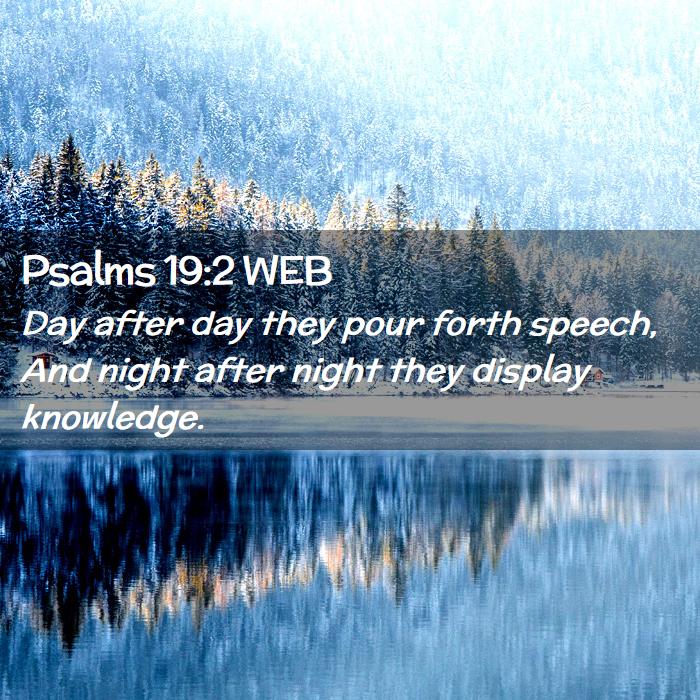 Psalms 19:2 WEB

Day after day they pour forth speech, And night after night they display knowledge.